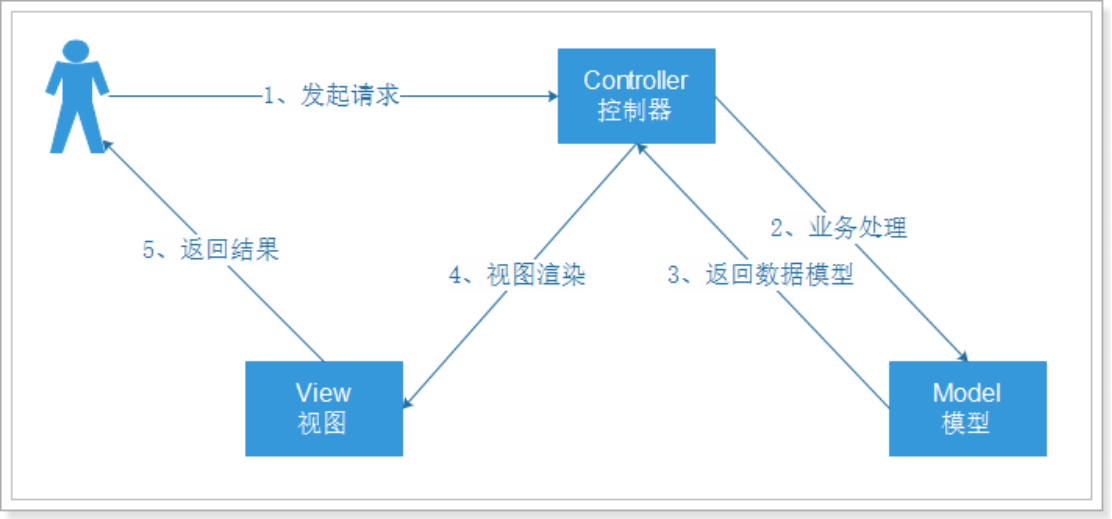 1、发起请求

Controller
控制器

2、业务处理

3、返回数据模型

4、视图渲染

5、返回结果

View
视图

Model
模型